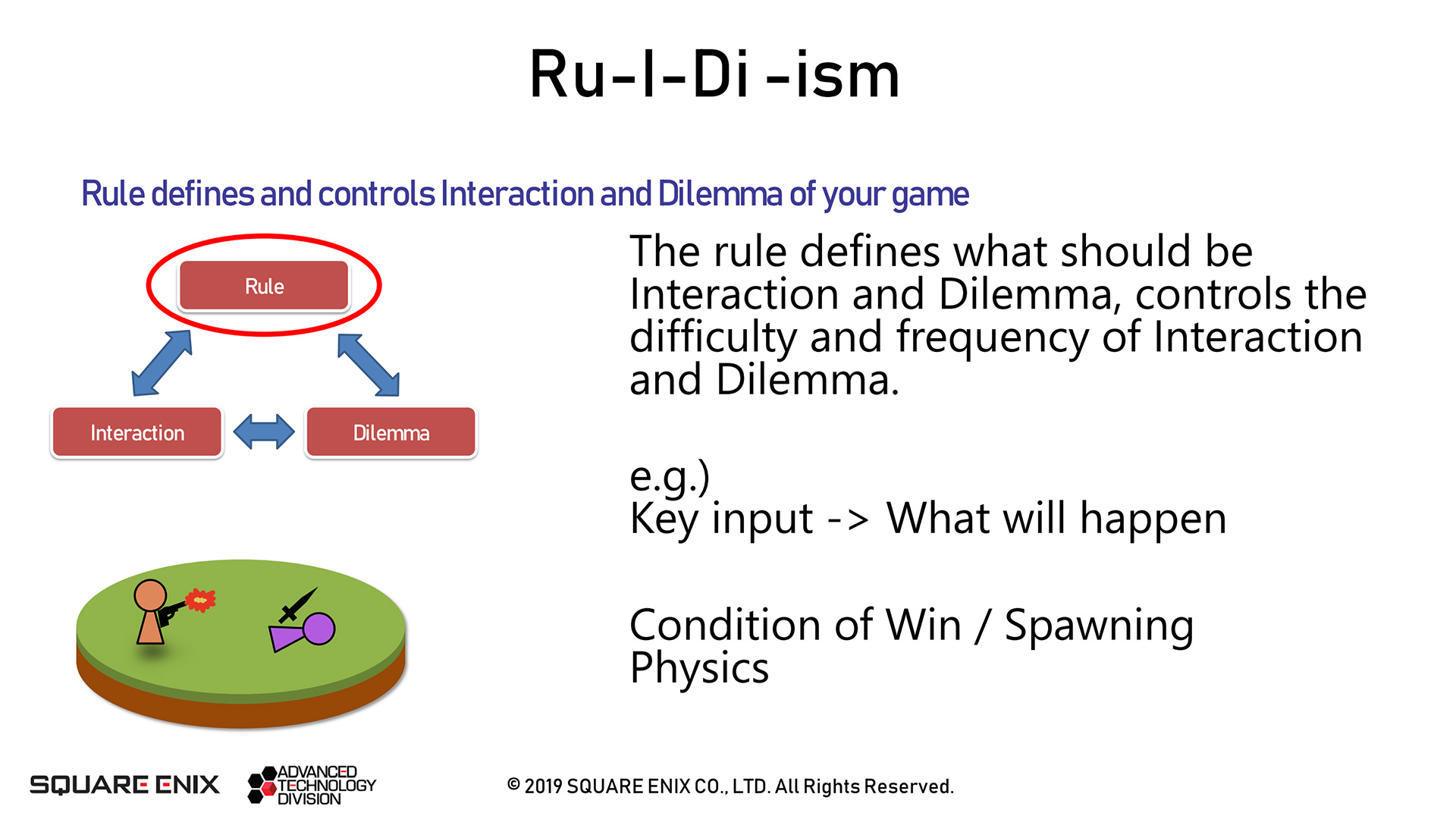 Ru-I-Di -ism

Rule defines and controls Interaction and Dilemma of your game

Rule

Interaction

Dilemma

The rule defines what should be Interaction and Dilemma, controls the difficulty and frequency of Interaction and Dilemma.

e.g.)
Key input -> What will happen

Condition of Win / Spawning
Physics

SQUARE ENIX

ADVANCED TECHNOLOGY DIVISION

© 2019 SQUARE ENIX CO., LTD. All Rights Reserved.